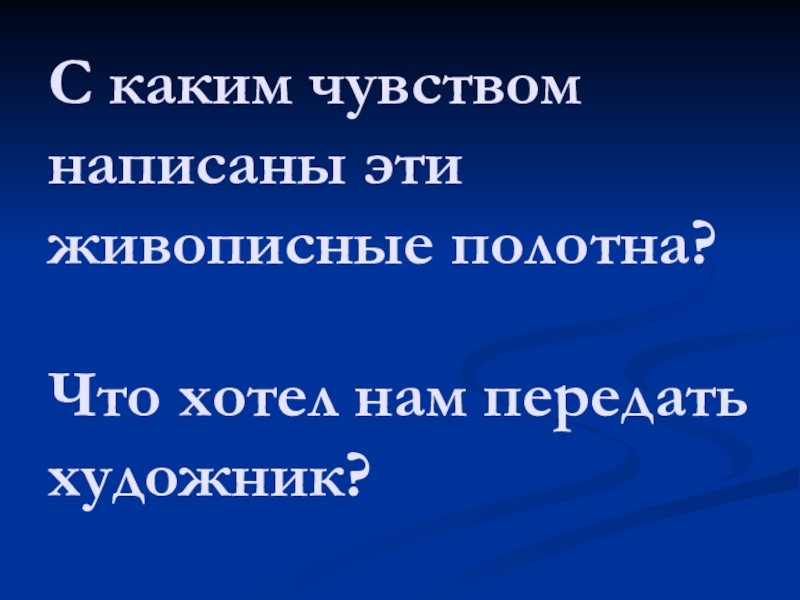 С каким чувством написаны эти живописные полотна?

Что хотел нам передать художник?